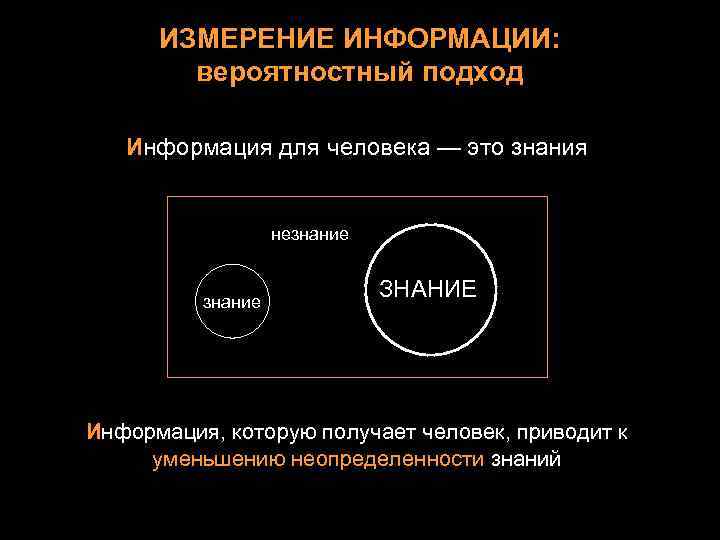 ИЗМЕРЕНИЕ ИНФОРМАЦИИ:
вероятностный подход

Информация для человека — это знания

незнание

знание

ЗНАНИЕ

Информация, которую получает человек, приводит к уменьшению неопределенности знаний